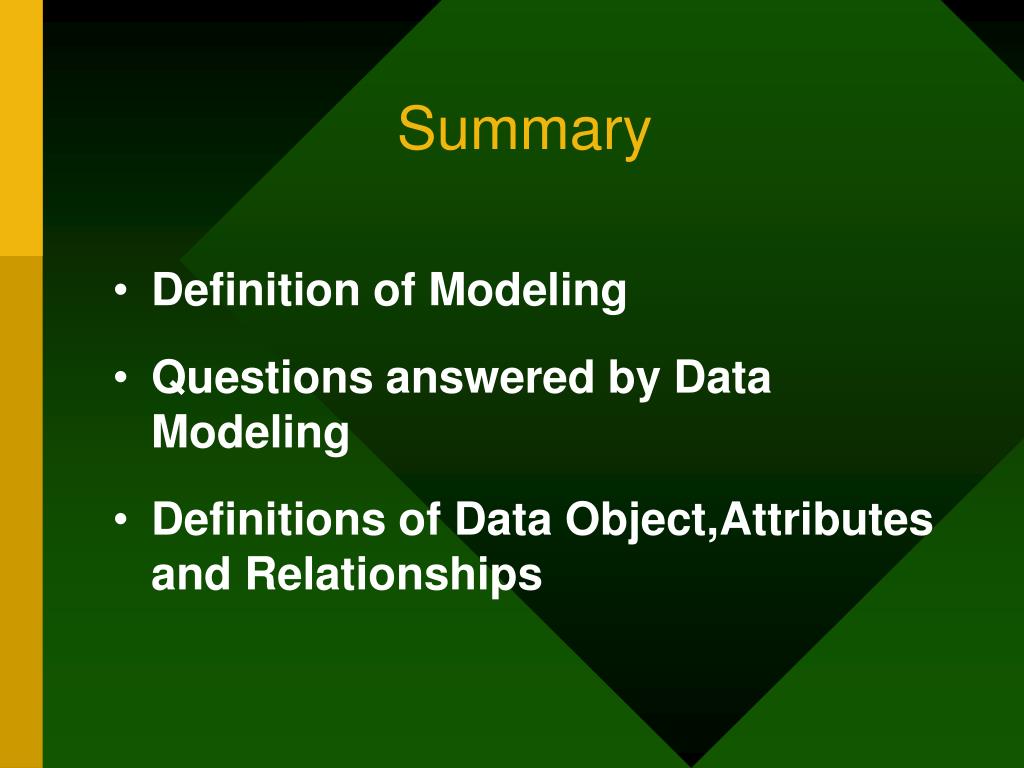 Summary

• Definition of Modeling
• Questions answered by Data Modeling
• Definitions of Data Object,Attributes and Relationships